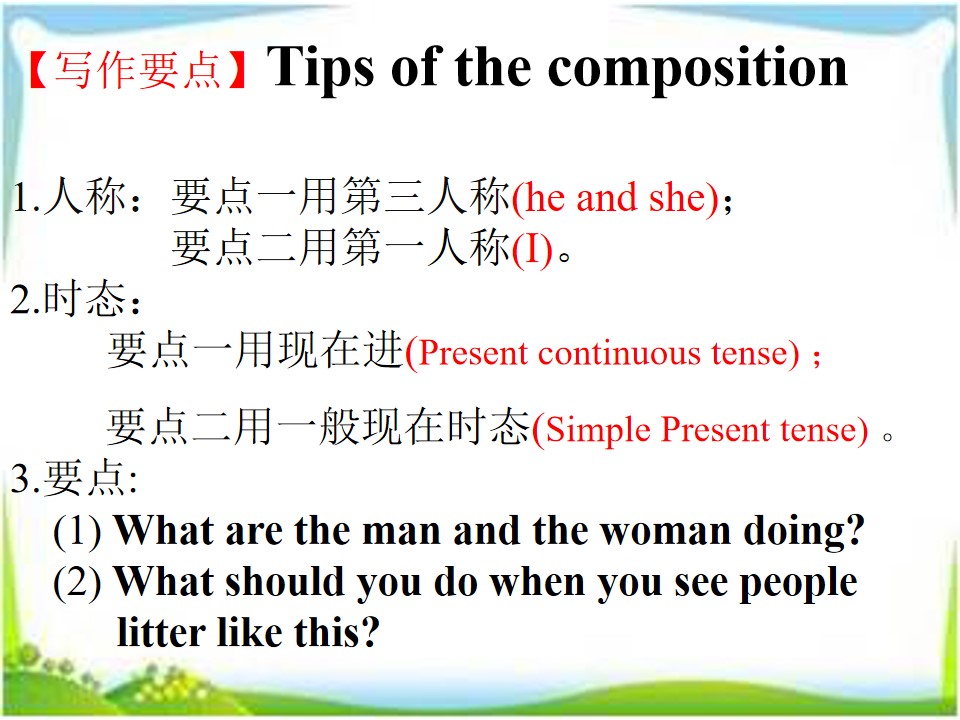 【写作要点】Tips of the composition

1.人称：要点一用第三人称(he and she)；
要点二用第一人称(I)。

2.时态：
要点一用现在进(Present continuous tense)；

要点二用一般现在时态(Simple Present tense)。

3.要点:
(1) What are the man and the woman doing?
(2) What should you do when you see people litter like this?